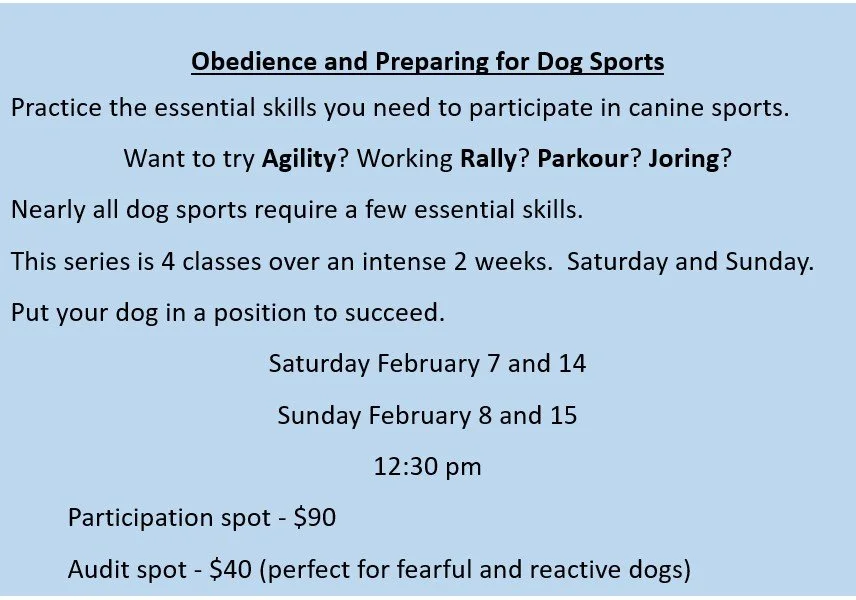 Obedience and Preparing for Dog Sports

Practice the essential skills you need to participate in canine sports.

Want to try Agility? Working Rally? Parkour? Joring?

Nearly all dog sports require a few essential skills.

This series is 4 classes over an intense 2 weeks. Saturday and Sunday.

Put your dog in a position to succeed.

Saturday February 7 and 14

Sunday February 8 and 15

12:30 pm

Participation spot - \$90

Audit spot - \$40 (perfect for fearful and reactive dogs)